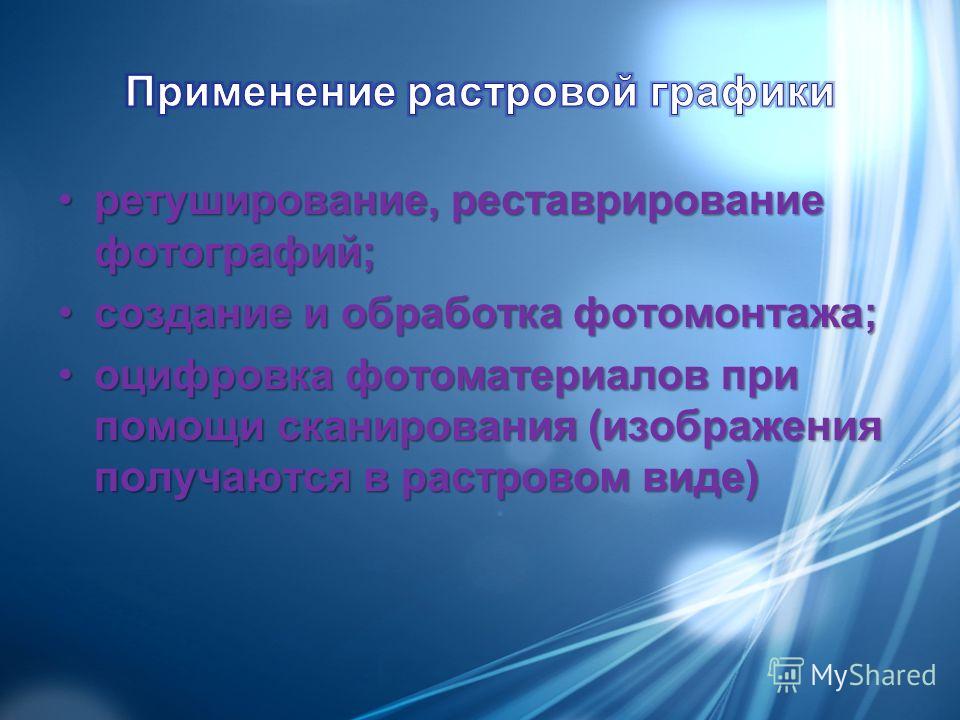 Применение растровой графики

• ретуширование, реставрирование фотографий;
• создание и обработка фотомонтажа;
• оцифровка фотоматериалов при помощи сканирования (изображения получаются в растровом виде)

MyShared